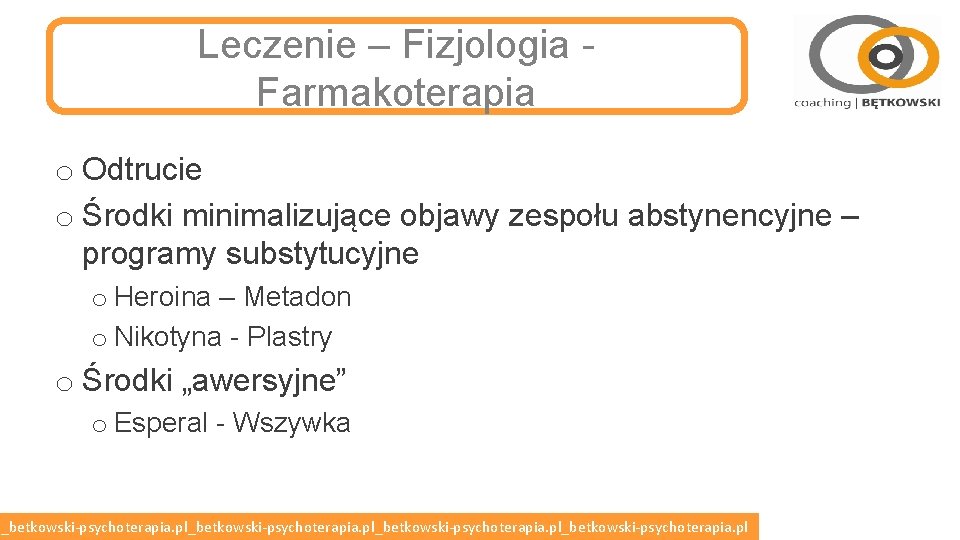 Leczenie – Fizjologia - Farmakoterapia

coaching | BĘTKOWSKI

o Odtrucie
o Środki minimalizujące objawy zespołu abstynencyjne – programy substytucyjne
o Heroina – Metadon
o Nikotyna - Plastry
o Środki „awersyjne”
o Esperal - Wszywka

_betkowski-psychoterapia.pl_betkowski-psychoterapia.pl_betkowski-psychoterapia.pl_betkowski-psychoterapia.pl